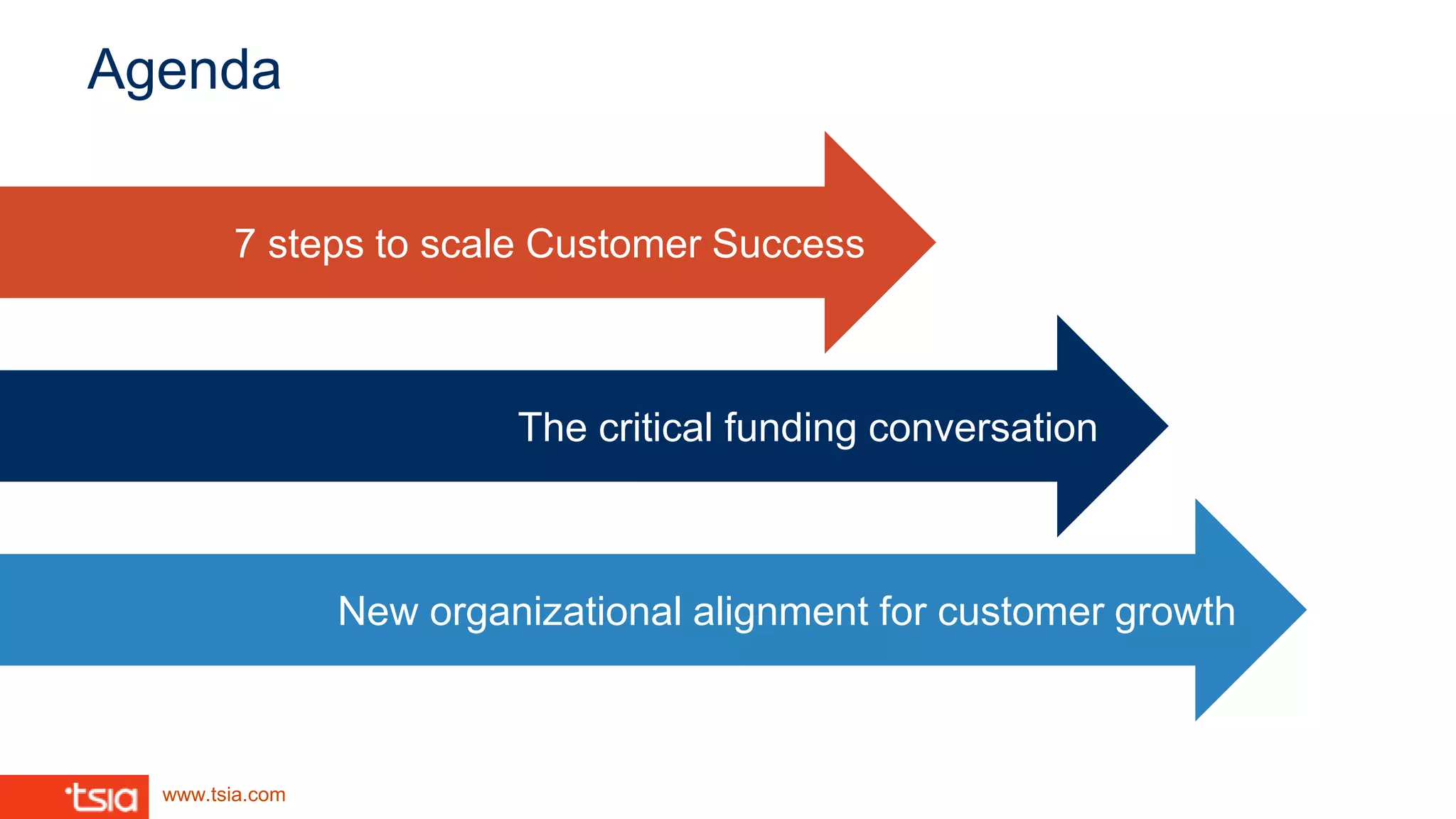 Agenda

7 steps to scale Customer Success

The critical funding conversation

New organizational alignment for customer growth

tsia www.tsia.com